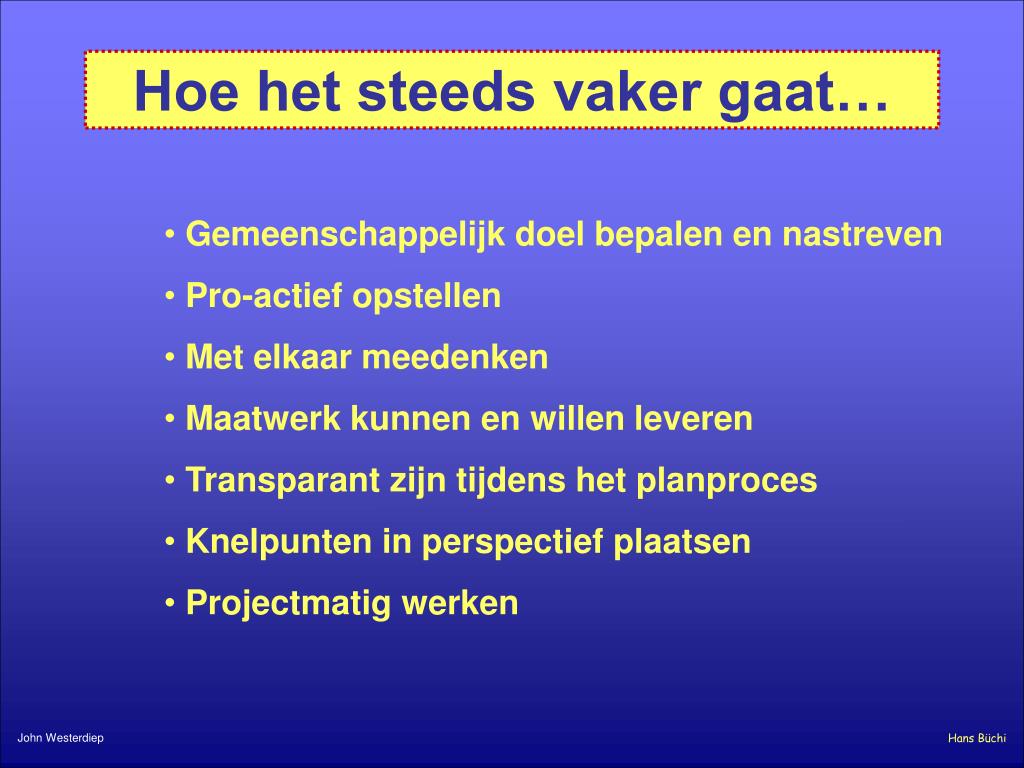 Hoe het steeds vaker gaat…

• Gemeenschappelijk doel bepalen en nastreven
• Pro-actief opstellen
• Met elkaar meedenken
• Maatwerk kunnen en willen leveren
• Transparant zijn tijdens het planproces
• Knelpunten in perspectief plaatsen
• Projectmatig werken

John Westerdiep

Hans Büchi